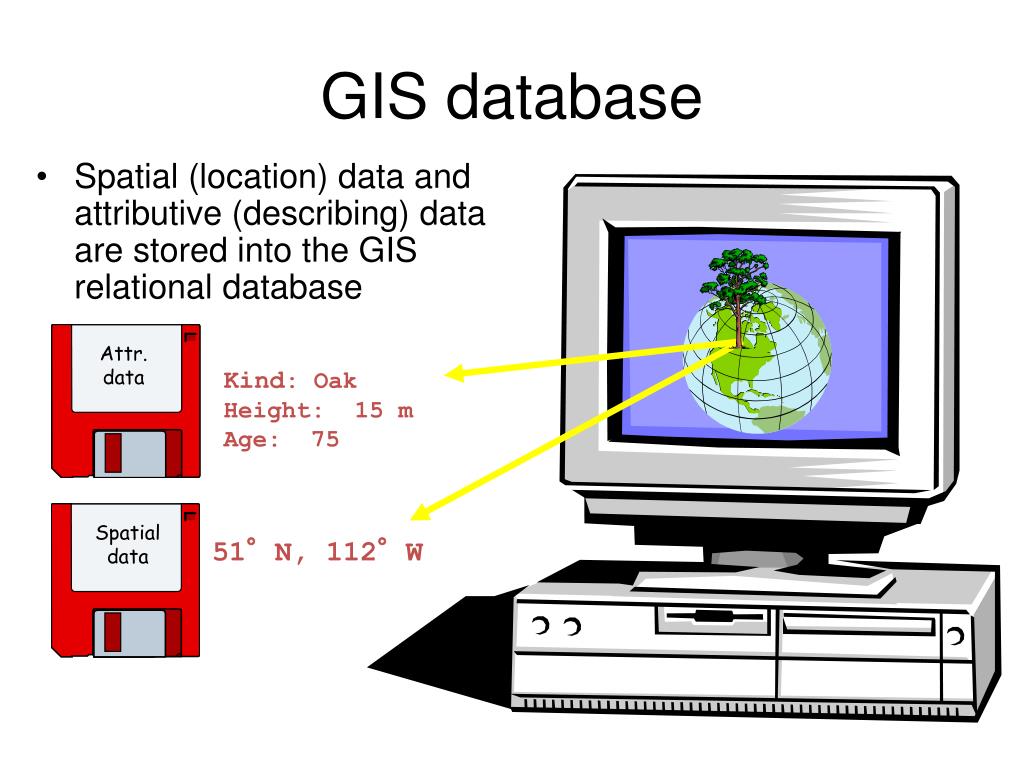 GIS database

• Spatial (location) data and attributive (describing) data are stored into the GIS relational database

Attr. data

Kind: Oak
Height: 15 m
Age: 75

Spatial data

51° N, 112° W